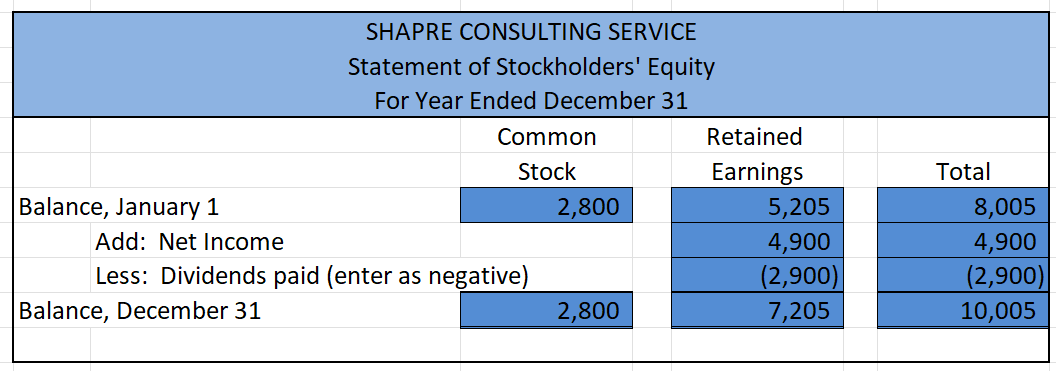 SHAPRE CONSULTING SERVICE
Statement of Stockholders' Equity
For Year Ended December 31

| | Common Stock | Retained Earnings | Total |
|---|---|---|---|
| Balance, January 1 | 2,800 | 5,205 | 8,005 |
| Add: Net Income | | 4,900 | 4,900 |
| Less: Dividends paid (enter as negative) | | (2,900) | (2,900) |
| Balance, December 31 | 2,800 | 7,205 | 10,005 |